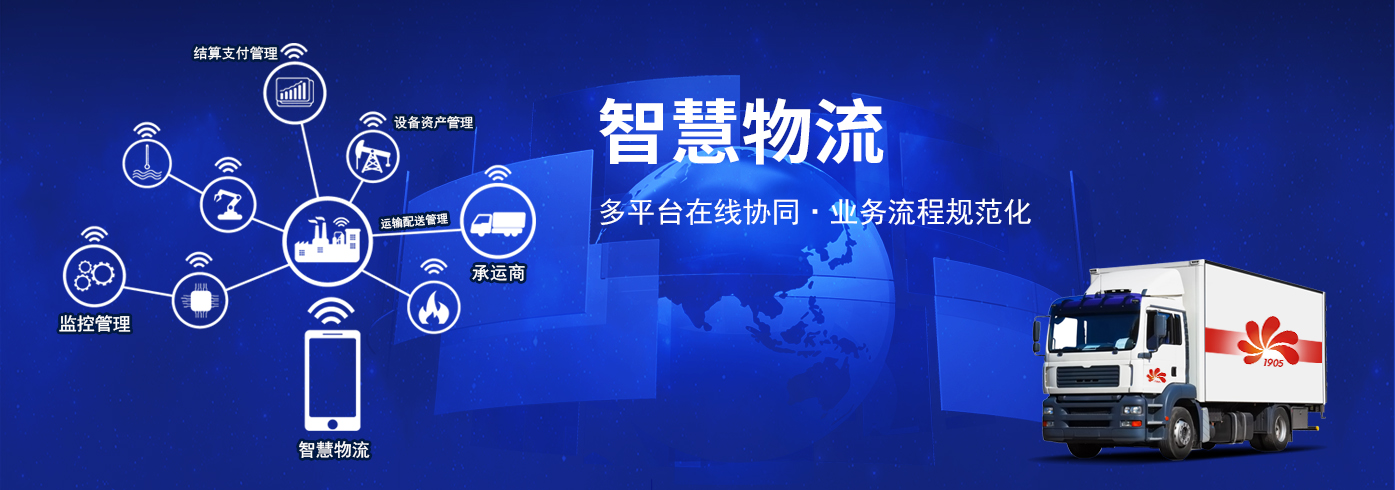 结算支付管理

设备资产管理

运输配送管理

承运商

监控管理

智慧物流

智慧物流

多平台在线协同 · 业务流程规范化

1905